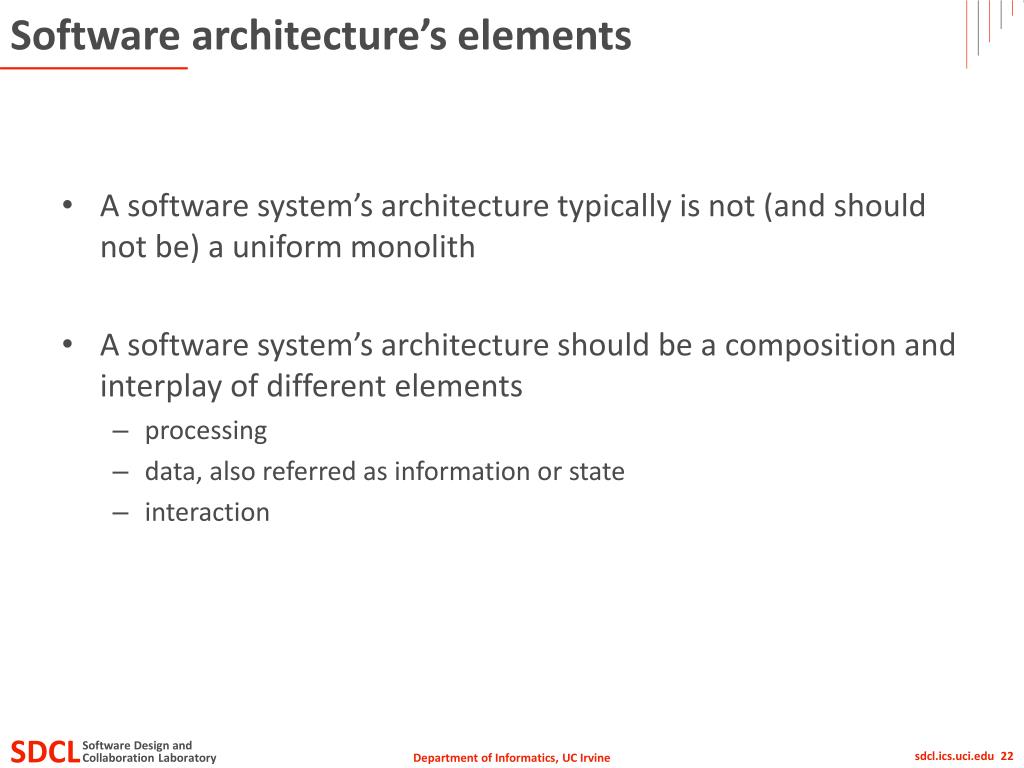 Software architecture's elements

• A software system's architecture typically is not (and should not be) a uniform monolith

• A software system's architecture should be a composition and interplay of different elements
– processing
– data, also referred as information or state
– interaction

SDCL Software Design and Collaboration Laboratory

Department of Informatics, UC Irvine

sdcl.ics.uci.edu 22